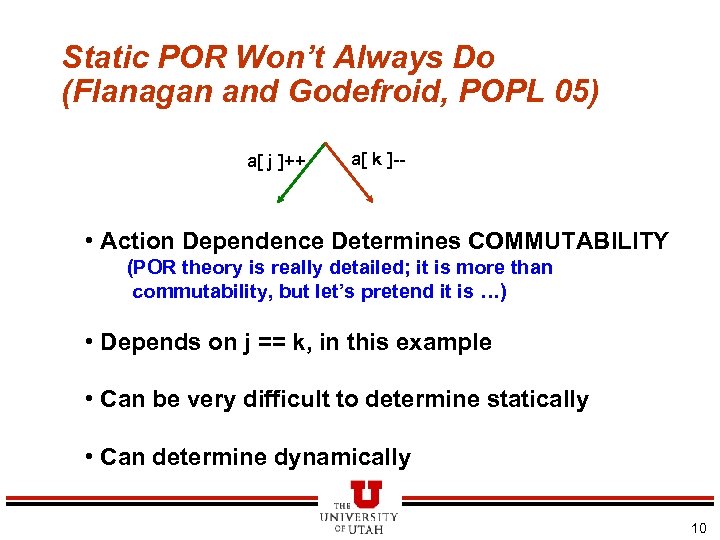 Static POR Won't Always Do
(Flanagan and Godefroid, POPL 05)

a[ j ]++

a[ k ]--

• Action Dependence Determines COMMUTABILITY
(POR theory is really detailed; it is more than commutability, but let's pretend it is …)

• Depends on j == k, in this example

• Can be very difficult to determine statically

• Can determine dynamically

THE UNIVERSITY OF UTAH

10